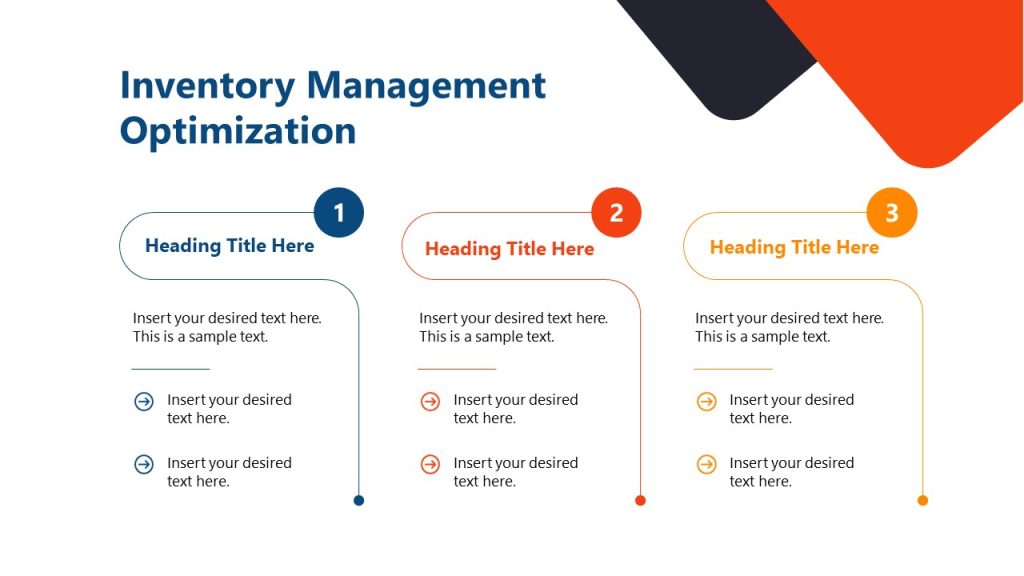 Inventory Management Optimization

1

Heading Title Here

Insert your desired text here. This is a sample text.

Insert your desired text here.

Insert your desired text here.

2

Heading Title Here

Insert your desired text here. This is a sample text.

Insert your desired text here.

Insert your desired text here.

3

Heading Title Here

Insert your desired text here. This is a sample text.

Insert your desired text here.

Insert your desired text here.